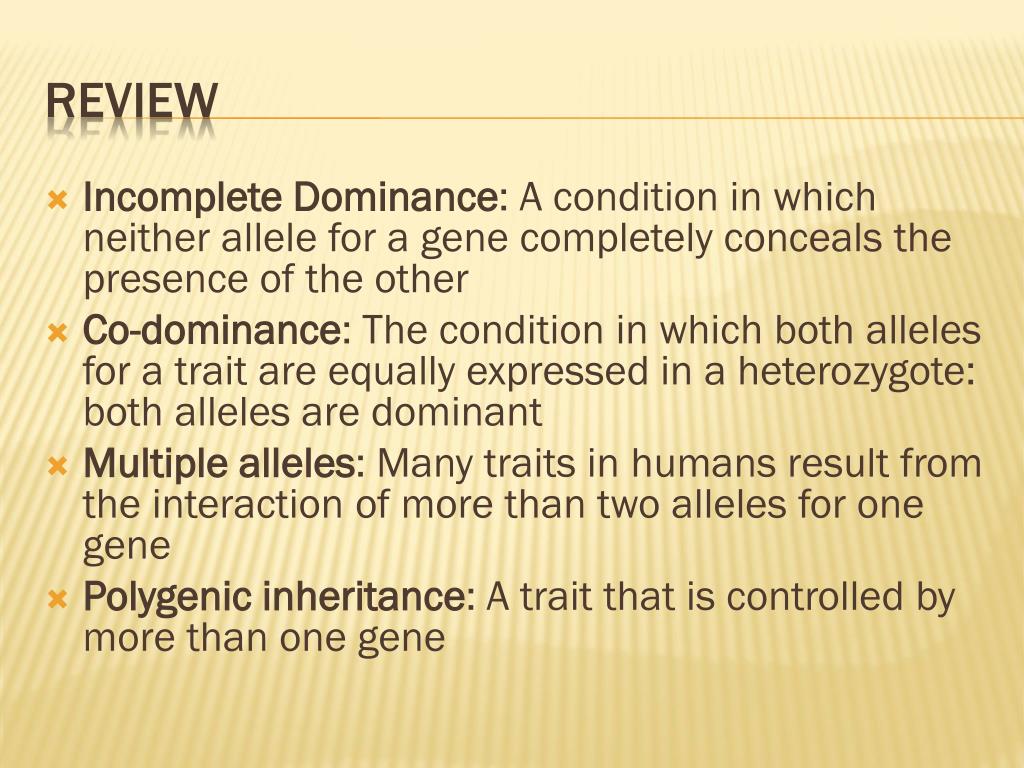 REVIEW

Incomplete Dominance: A condition in which neither allele for a gene completely conceals the presence of the other

Co-dominance: The condition in which both alleles for a trait are equally expressed in a heterozygote: both alleles are dominant

Multiple alleles: Many traits in humans result from the interaction of more than two alleles for one gene

Polygenic inheritance: A trait that is controlled by more than one gene